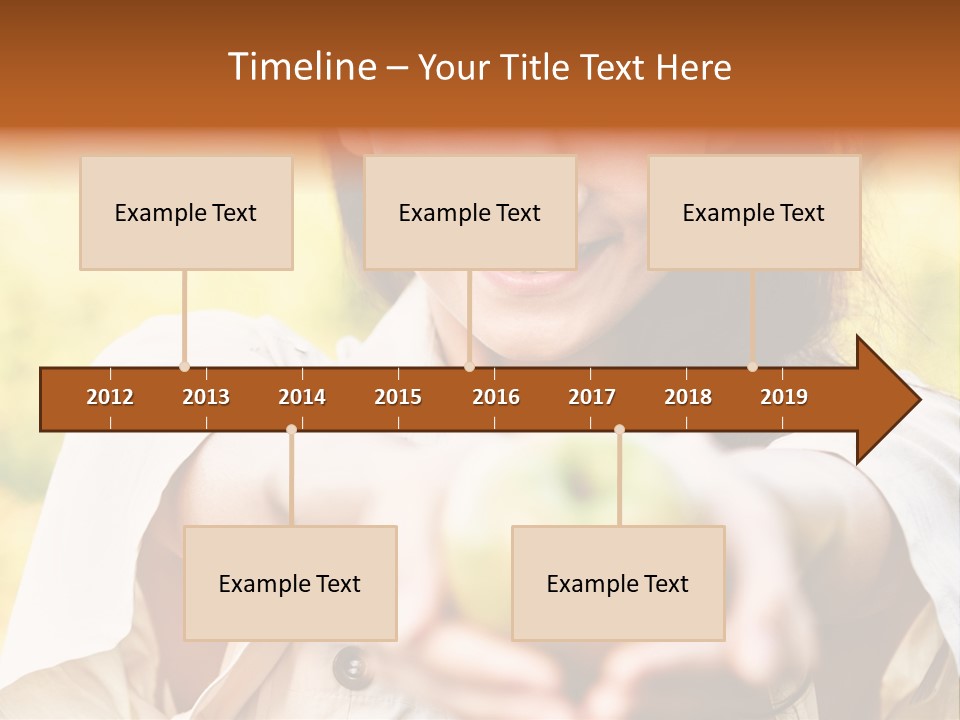 Timeline – Your Title Text Here

Example Text

Example Text

Example Text

2012 2013 2014 2015 2016 2017 2018 2019

Example Text

Example Text